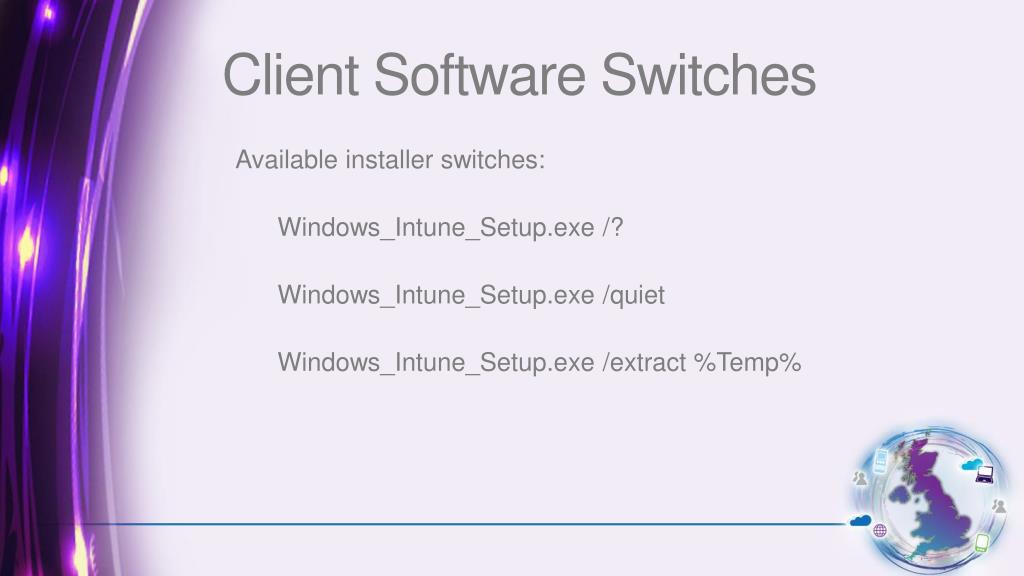 Client Software Switches

Available installer switches:

Windows_Intune_Setup.exe /?

Windows_Intune_Setup.exe /quiet

Windows_Intune_Setup.exe /extract %Temp%